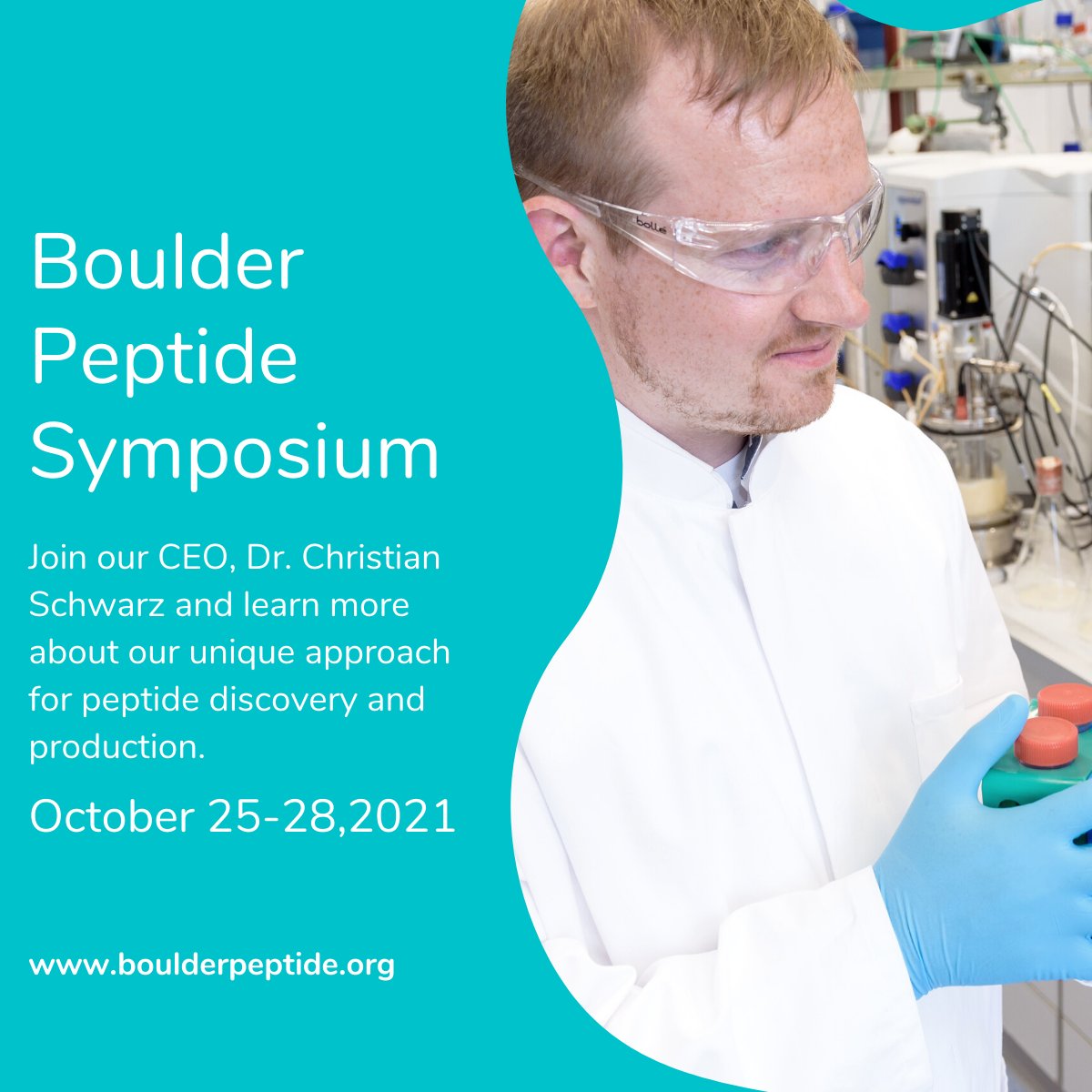 Boulder Peptide Symposium

Join our CEO, Dr. Christian Schwarz and learn more about our unique approach for peptide discovery and production.

October 25-28,2021

www.boulderpeptide.org

bollé